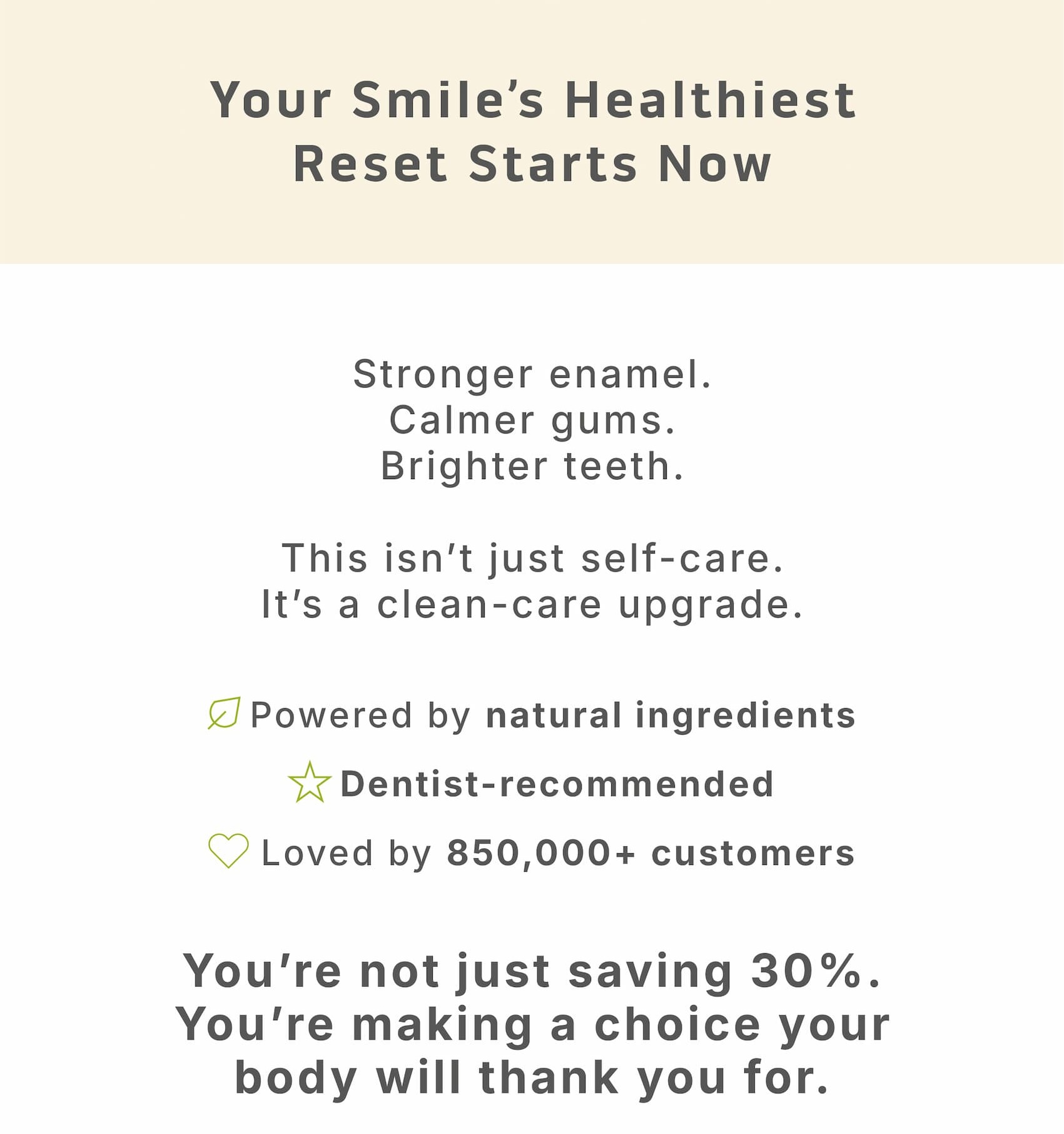 Your Smile’s Healthiest Reset Starts Now

Stronger enamel.
Calmer gums.
Brighter teeth.

This isn’t just self-care.
It’s a clean-care upgrade.

Powered by natural ingredients

Dentist-recommended

Loved by 850,000+ customers

You’re not just saving 30%. You’re making a choice your body will thank you for.